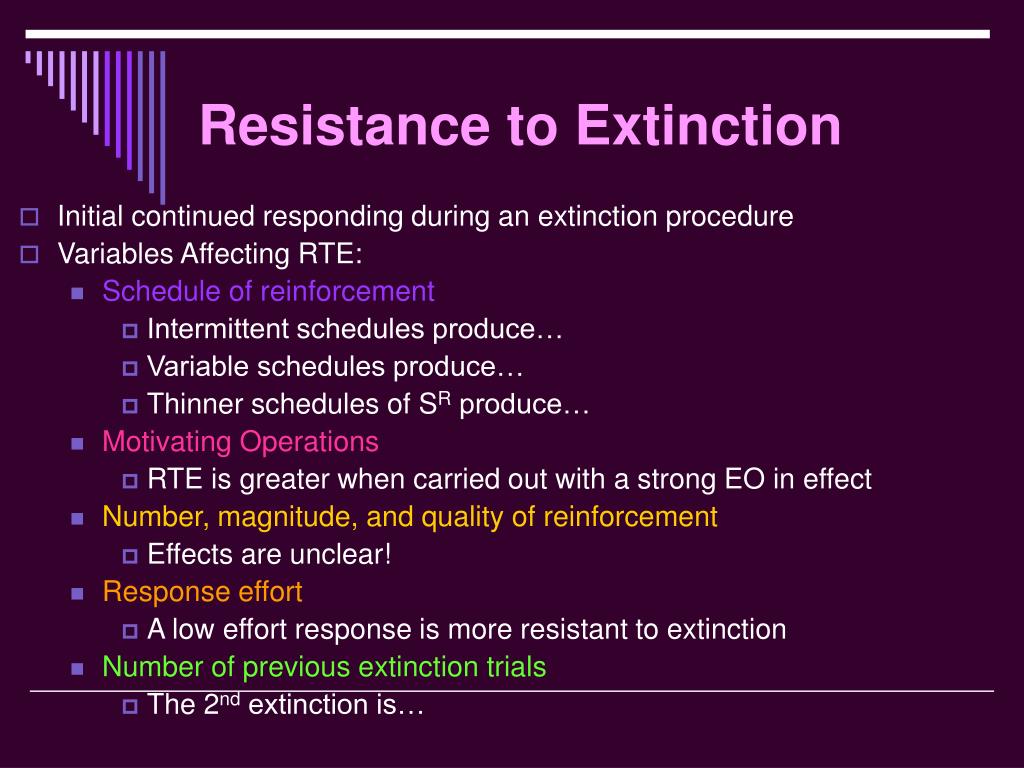 Resistance to Extinction

Initial continued responding during an extinction procedure
Variables Affecting RTE:
Schedule of reinforcement
Intermittent schedules produce…
Variable schedules produce…
Thinner schedules of $S^R$ produce…
Motivating Operations
RTE is greater when carried out with a strong EO in effect
Number, magnitude, and quality of reinforcement
Effects are unclear!
Response effort
A low effort response is more resistant to extinction
Number of previous extinction trials
The $2^{nd}$ extinction is…